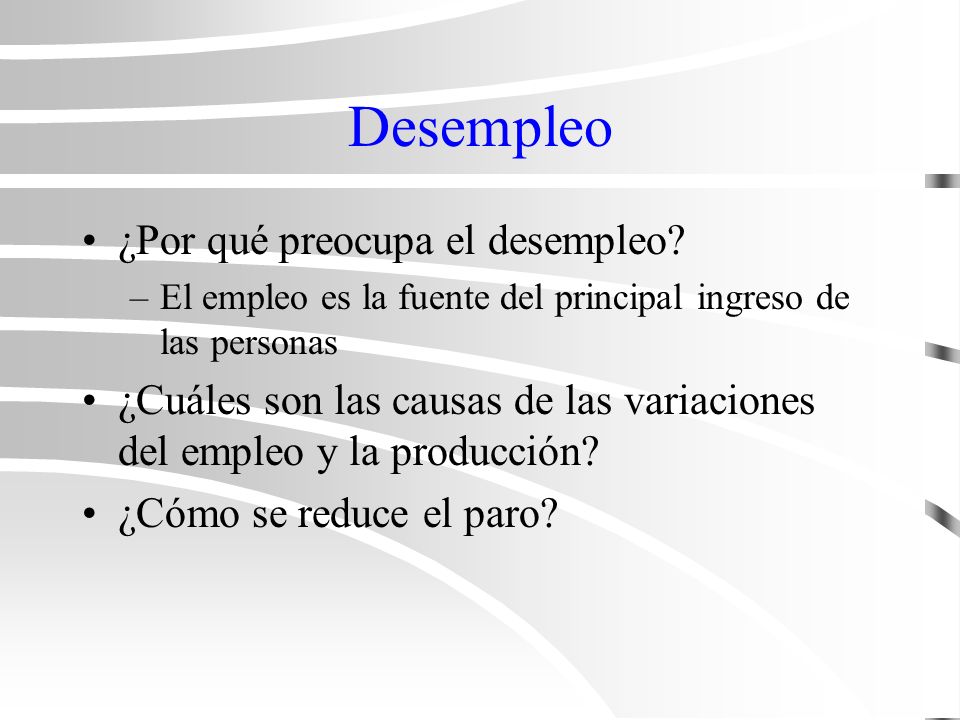 Desempleo

• ¿Por qué preocupa el desempleo?
– El empleo es la fuente del principal ingreso de las personas
• ¿Cuáles son las causas de las variaciones del empleo y la producción?
• ¿Cómo se reduce el paro?